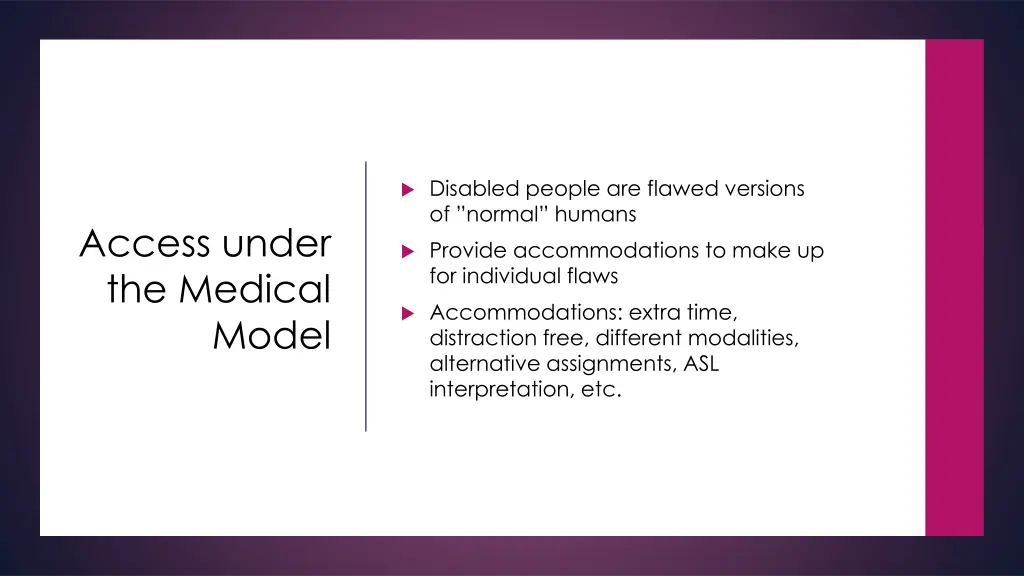 Access under the Medical Model

Disabled people are flawed versions of ”normal” humans

Provide accommodations to make up for individual flaws

Accommodations: extra time, distraction free, different modalities, alternative assignments, ASL interpretation, etc.